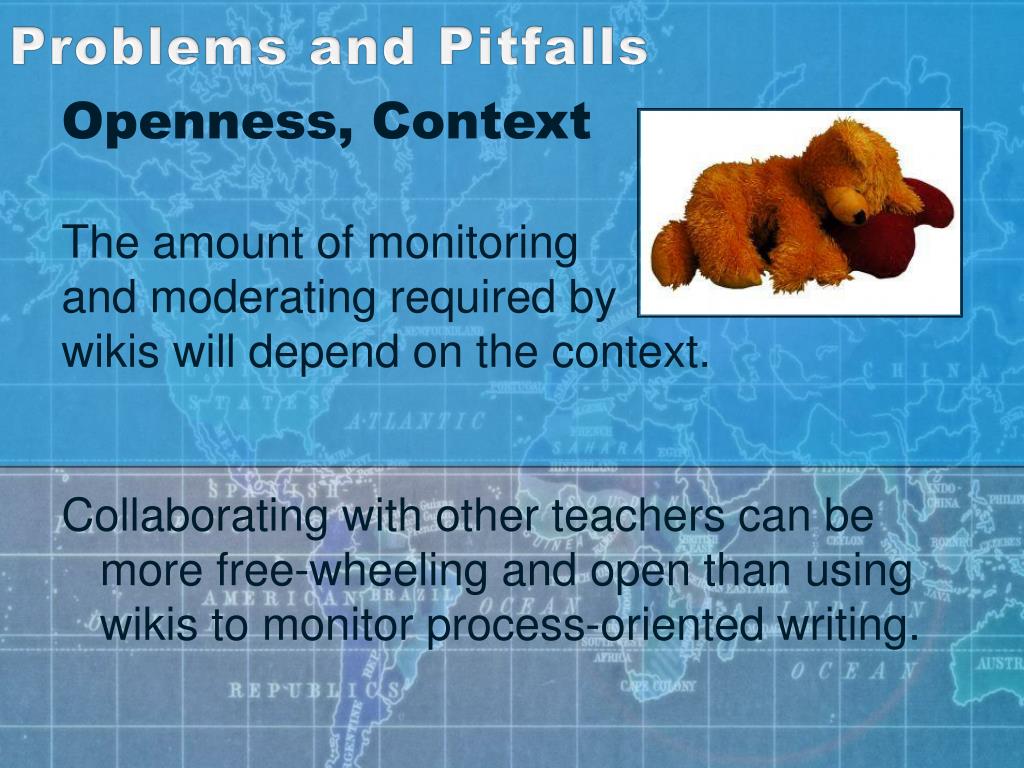 Problems and Pitfalls

Openness, Context

The amount of monitoring and moderating required by wikis will depend on the context.

Collaborating with other teachers can be more free-wheeling and open than using wikis to monitor process-oriented writing.